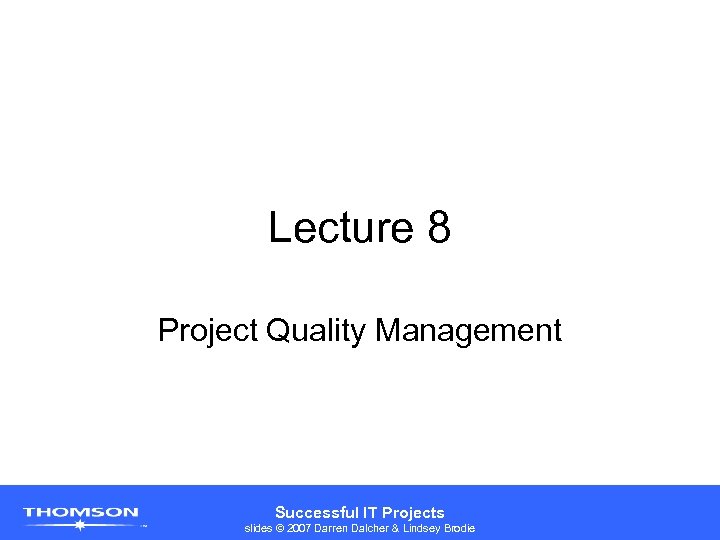 Lecture 8

Project Quality Management

THOMSON

Successful IT Projects
slides © 2007 Darren Dalcher & Lindsey Brodie